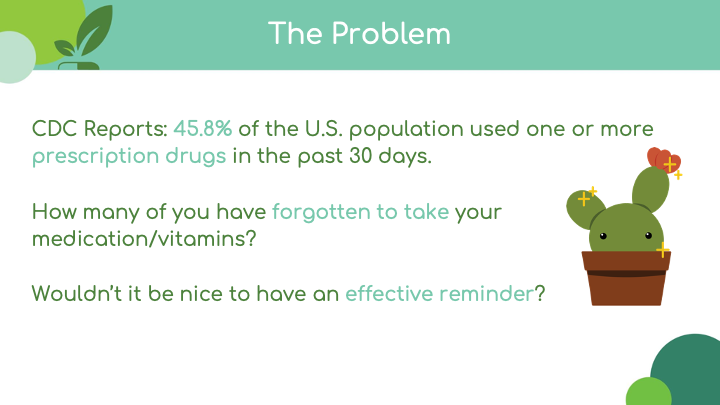 The Problem

CDC Reports: 45.8% of the U.S. population used one or more prescription drugs in the past 30 days.

How many of you have forgotten to take your medication/vitamins?

Wouldn't it be nice to have an effective reminder?